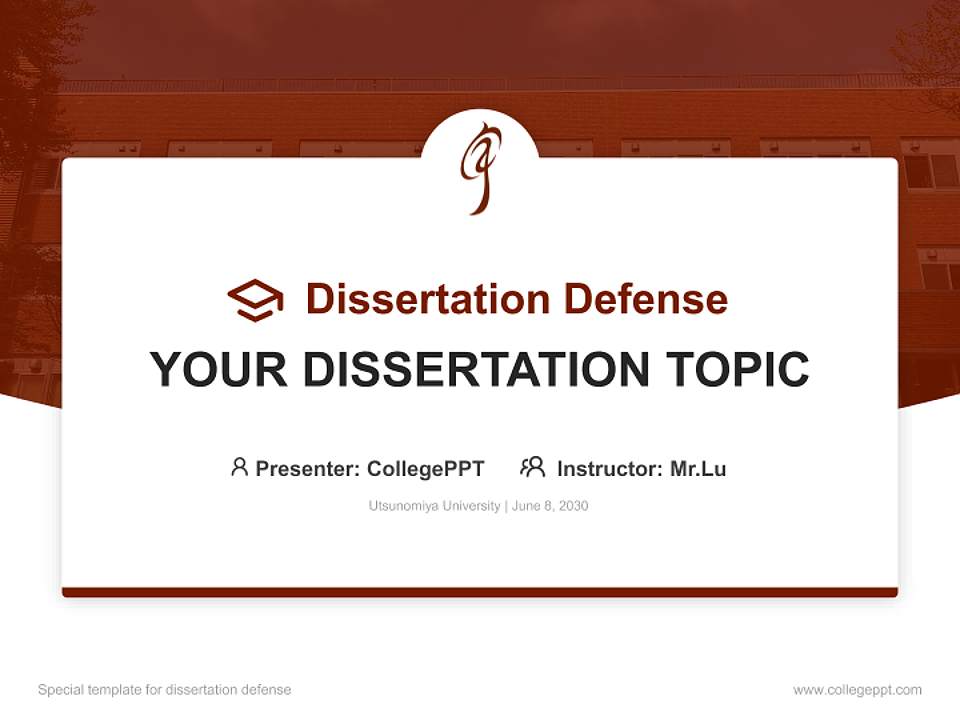 Dissertation Defense

YOUR DISSERTATION TOPIC

Presenter: CollegePPT Instructor: Mr.Lu

Utsunomiya University | June 8, 2030

Special template for dissertation defense

www.collegeppt.com